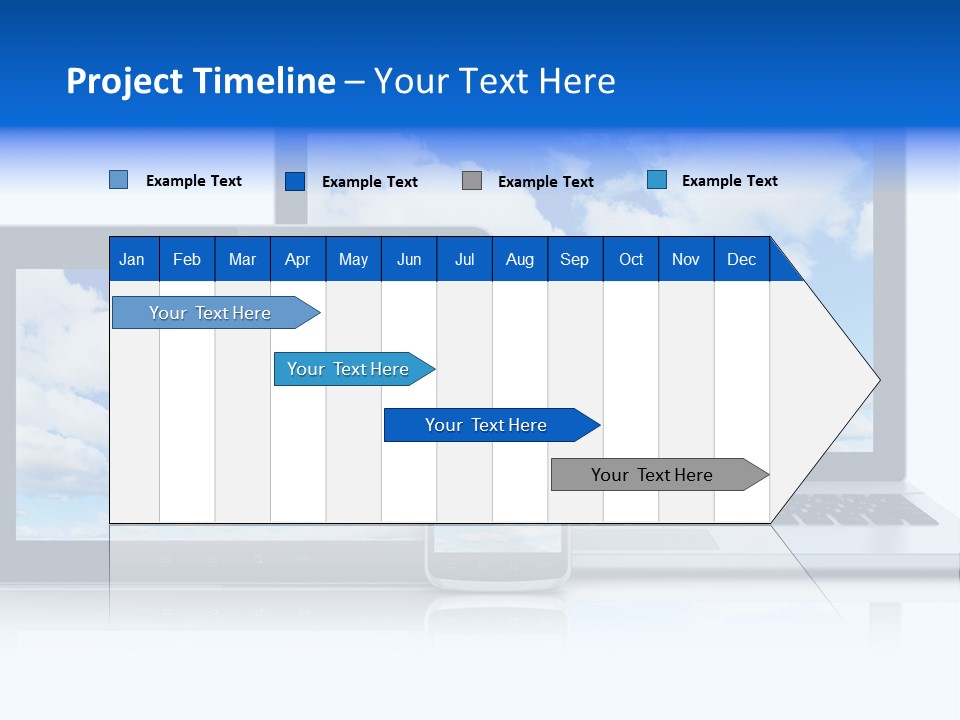 Project Timeline – Your Text Here

Example Text
Example Text
Example Text
Example Text

| Jan | Feb | Mar | Apr | May | Jun | Jul | Aug | Sep | Oct | Nov | Dec |
|---|---|---|---|---|---|---|---|---|---|---|---|

Your Text Here
Your Text Here
Your Text Here
Your Text Here